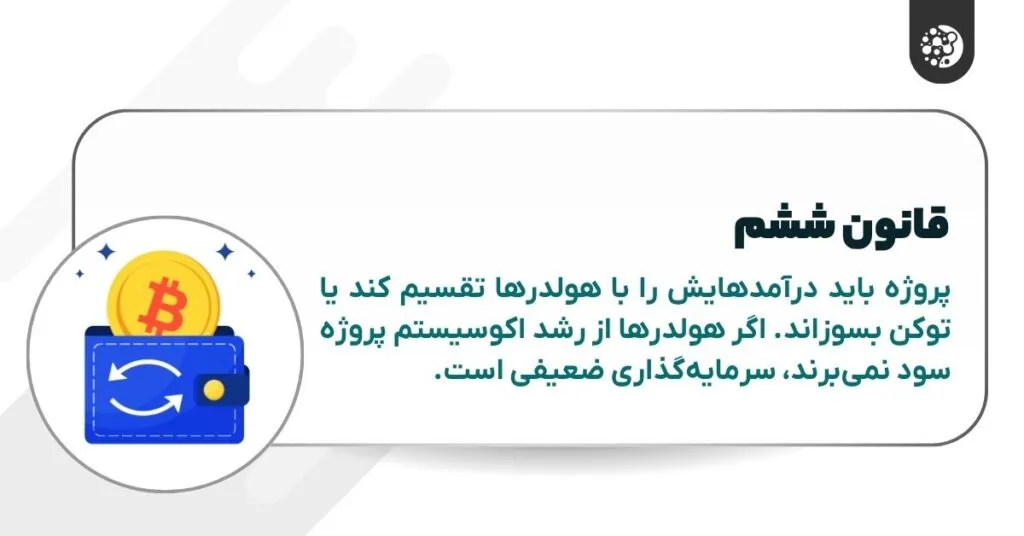 قانون ششم

پروژه باید درآمدهایش را با هولدرها تقسیم کند یا توکن بسوزاند. اگر هولدرها از رشد اکوسیستم پروژه سود نمی‌برند، سرمایه‌گذاری ضعیفی است.